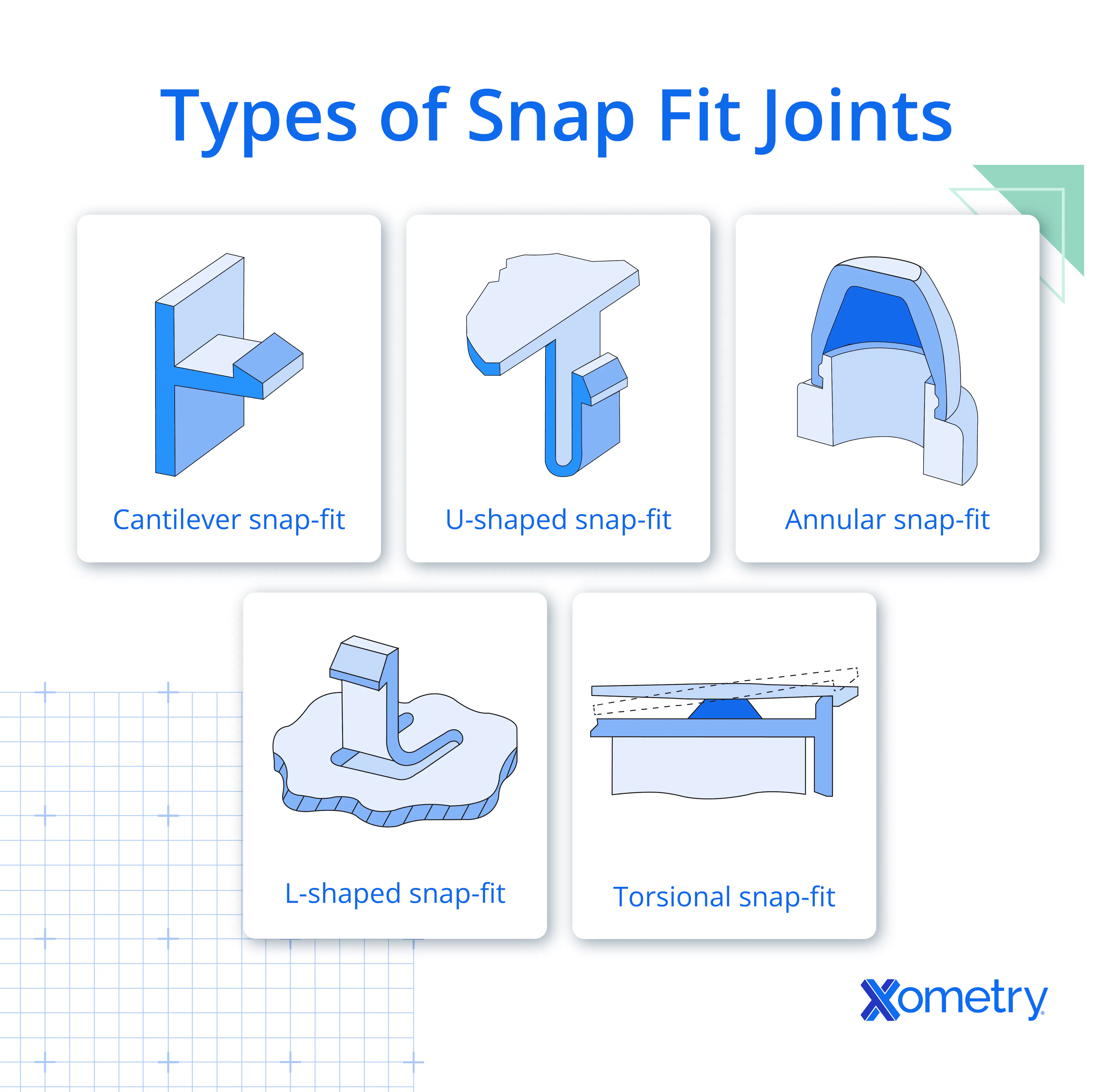 Types of Snap Fit Joints

Cantilever snap-fit

U-shaped snap-fit

Annular snap-fit

L-shaped snap-fit

Torsional snap-fit

Xometry